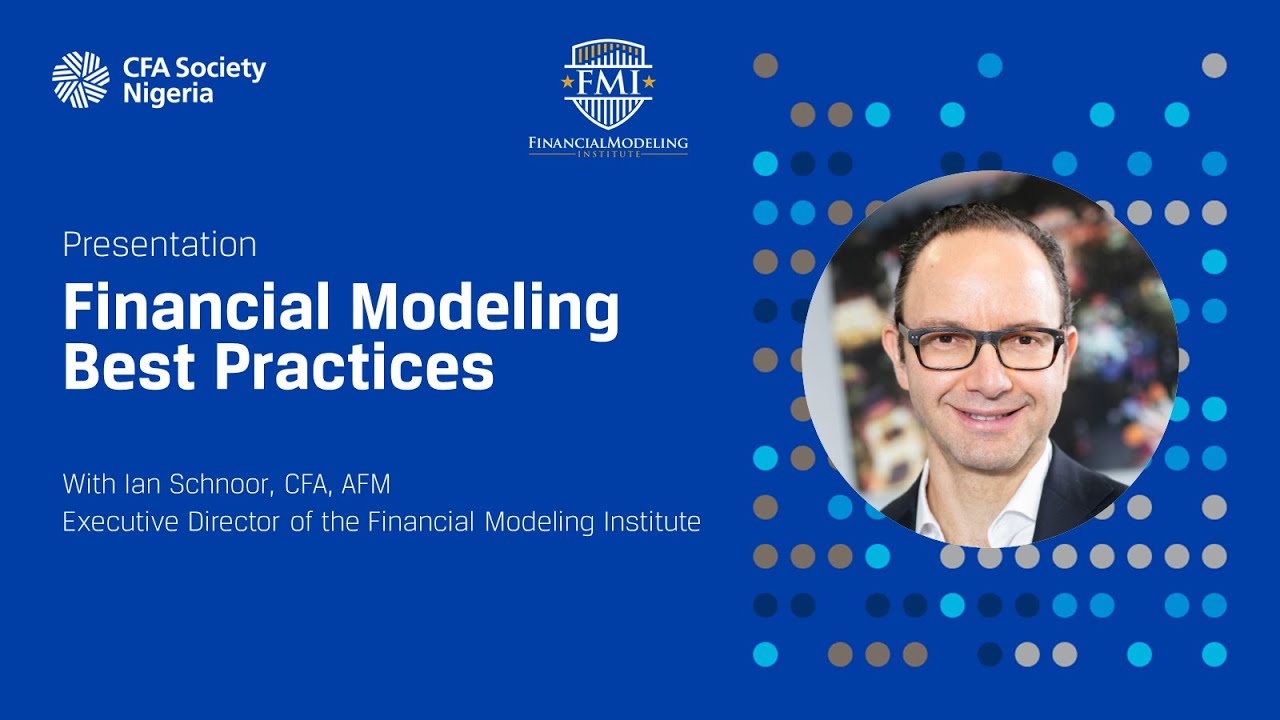 CFA Society Nigeria

FMI
FINANCIALMODELING INSTITUTE

Presentation

Financial Modeling Best Practices

With Ian Schnoor, CFA, AFM
Executive Director of the Financial Modeling Institute